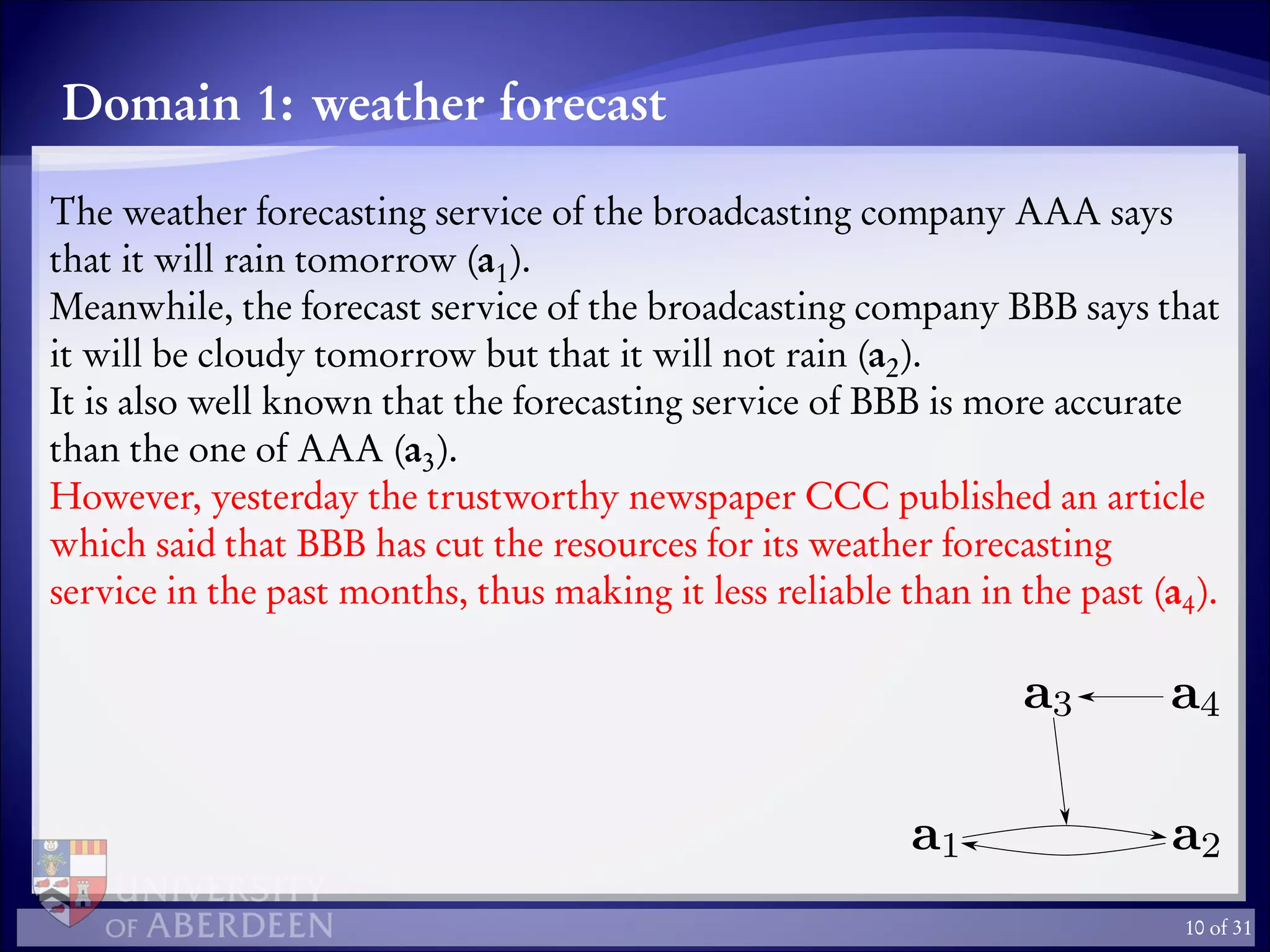 Domain 1: weather forecast

The weather forecasting service of the broadcasting company AAA says that it will rain tomorrow ($\mathbf{a}_1$).
Meanwhile, the forecast service of the broadcasting company BBB says that it will be cloudy tomorrow but that it will not rain ($\mathbf{a}_2$).
It is also well known that the forecasting service of BBB is more accurate than the one of AAA ($\mathbf{a}_3$).
However, yesterday the trustworthy newspaper CCC published an article which said that BBB has cut the resources for its weather forecasting service in the past months, thus making it less reliable than in the past ($\mathbf{a}_4$).

$\mathbf{a}_3$ $\mathbf{a}_4$

$\mathbf{a}_1$ $\mathbf{a}_2$

UNIVERSITY OF ABERDEEN

10 of 31